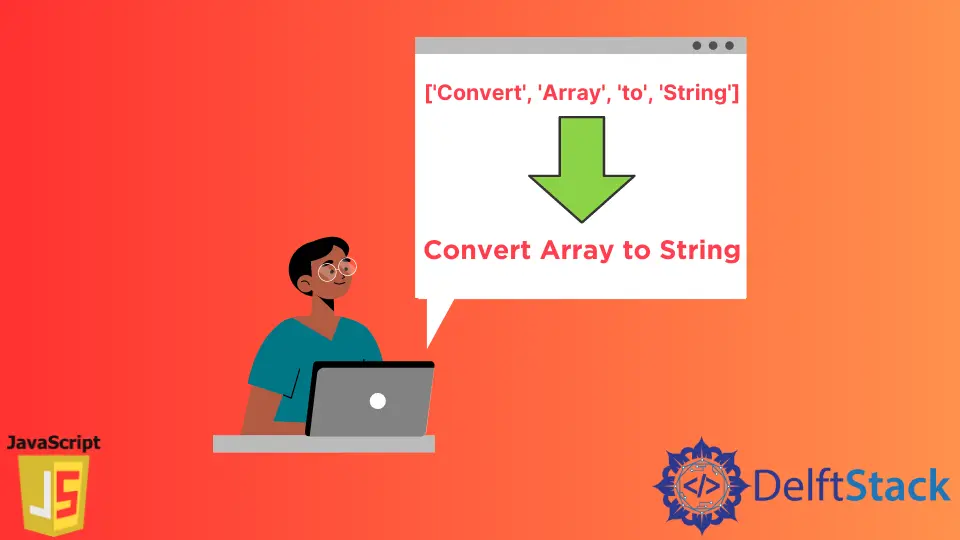 ['Convert', 'Array', 'to', 'String']

Convert Array to String

JavaScript
JS

</> DelftStack